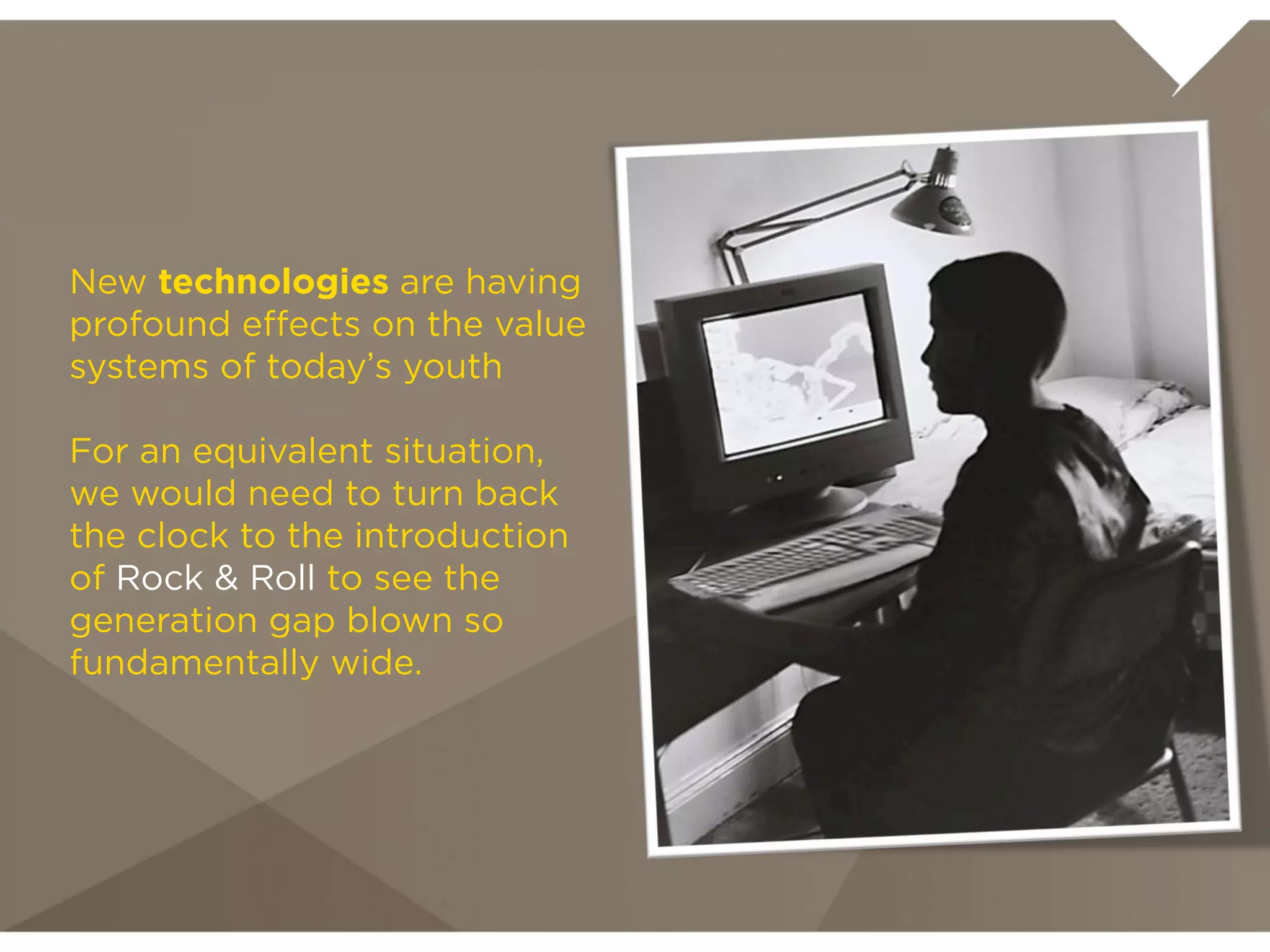 New technologies are having profound effects on the value systems of today's youth

For an equivalent situation, we would need to turn back the clock to the introduction of Rock & Roll to see the generation gap blown so fundamentally wide.